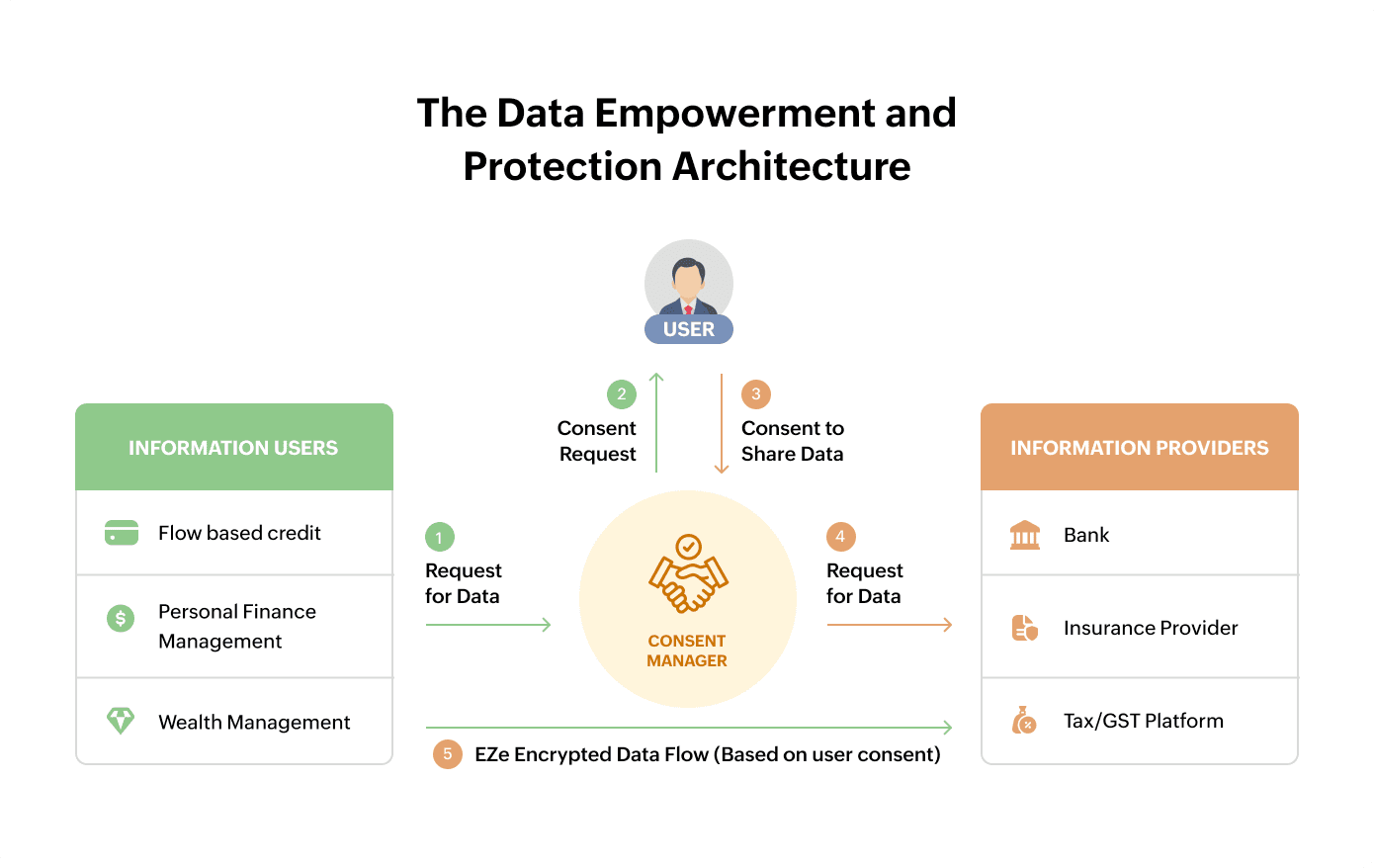 The Data Empowerment and Protection Architecture

USER

2
Consent Request

3
Consent to Share Data

INFORMATION USERS

Flow based credit

Personal Finance Management

Wealth Management

1
Request for Data

CONSENT MANAGER

4
Request for Data

INFORMATION PROVIDERS

Bank

Insurance Provider

Tax/GST Platform

5 EZe Encrypted Data Flow (Based on user consent)